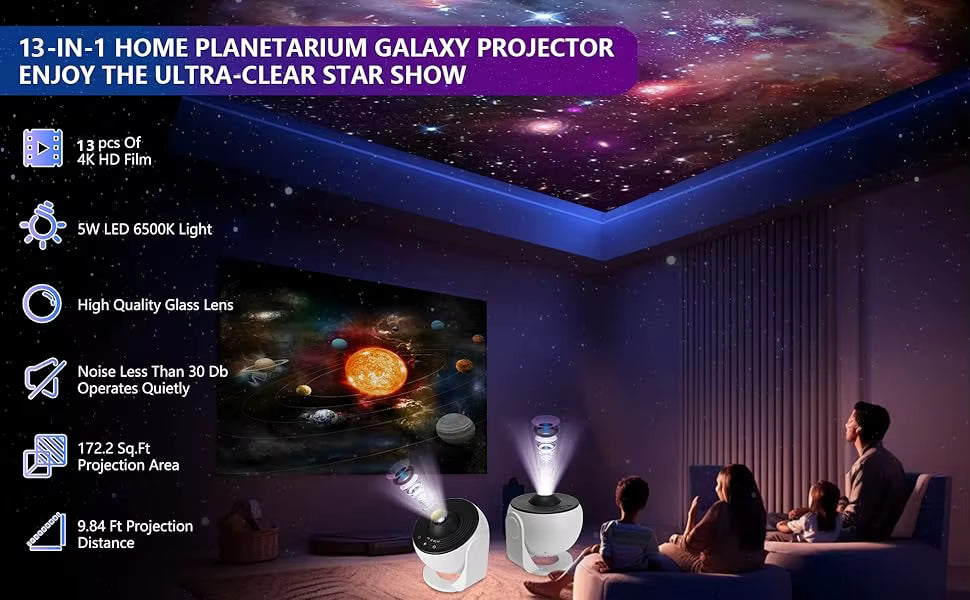 13-IN-1 HOME PLANETARIUM GALAXY PROJECTOR
ENJOY THE ULTRA-CLEAR STAR SHOW

13 pcs Of 4K HD Film

5W LED 6500K Light

High Quality Glass Lens

Noise Less Than 30 Db Operates Quietly

172.2 Sq.Ft Projection Area

9.84 Ft Projection Distance